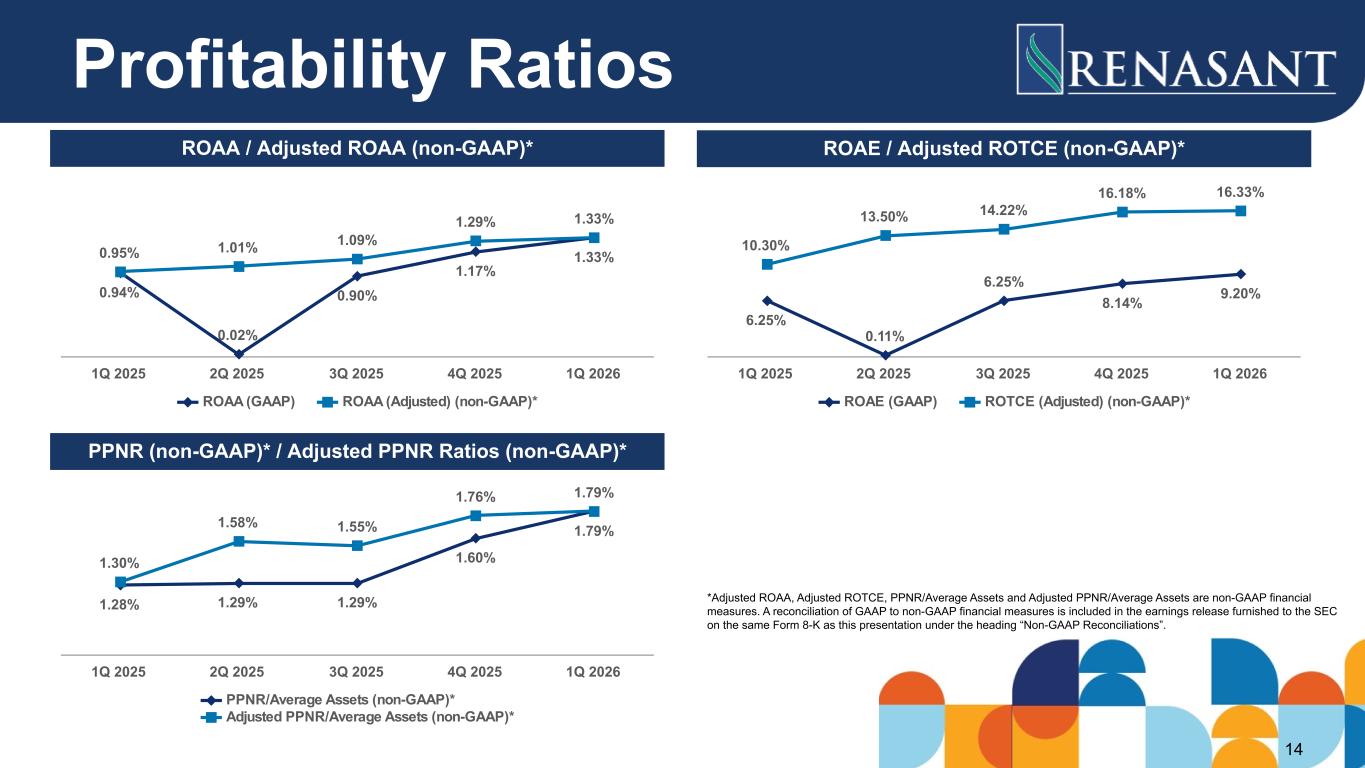 Profitability Ratios

RENASANT

ROAA / Adjusted ROAA (non-GAAP)*

0.95% 1.01% 1.09% 1.29% 1.33%
0.94% 0.02% 0.90% 1.17% 1.33%

1Q 2025 2Q 2025 3Q 2025 4Q 2025 1Q 2026

ROAA (GAAP) ROAA (Adjusted) (non-GAAP)*

ROAE / Adjusted ROTCE (non-GAAP)*

10.30% 13.50% 14.22% 16.18% 16.33%
6.25% 0.11% 6.25% 8.14% 9.20%

1Q 2025 2Q 2025 3Q 2025 4Q 2025 1Q 2026

ROAE (GAAP) ROTCE (Adjusted) (non-GAAP)*

PPNR (non-GAAP)* / Adjusted PPNR Ratios (non-GAAP)*

1.30% 1.58% 1.55% 1.76% 1.79%
1.28% 1.29% 1.29% 1.60% 1.79%

1Q 2025 2Q 2025 3Q 2025 4Q 2025 1Q 2026

PPNR/Average Assets (non-GAAP)*
Adjusted PPNR/Average Assets (non-GAAP)*

*Adjusted ROAA, Adjusted ROTCE, PPNR/Average Assets and Adjusted PPNR/Average Assets are non-GAAP financial measures. A reconciliation of GAAP to non-GAAP financial measures is included in the earnings release furnished to the SEC on the same Form 8-K as this presentation under the heading “Non-GAAP Reconciliations”.

14